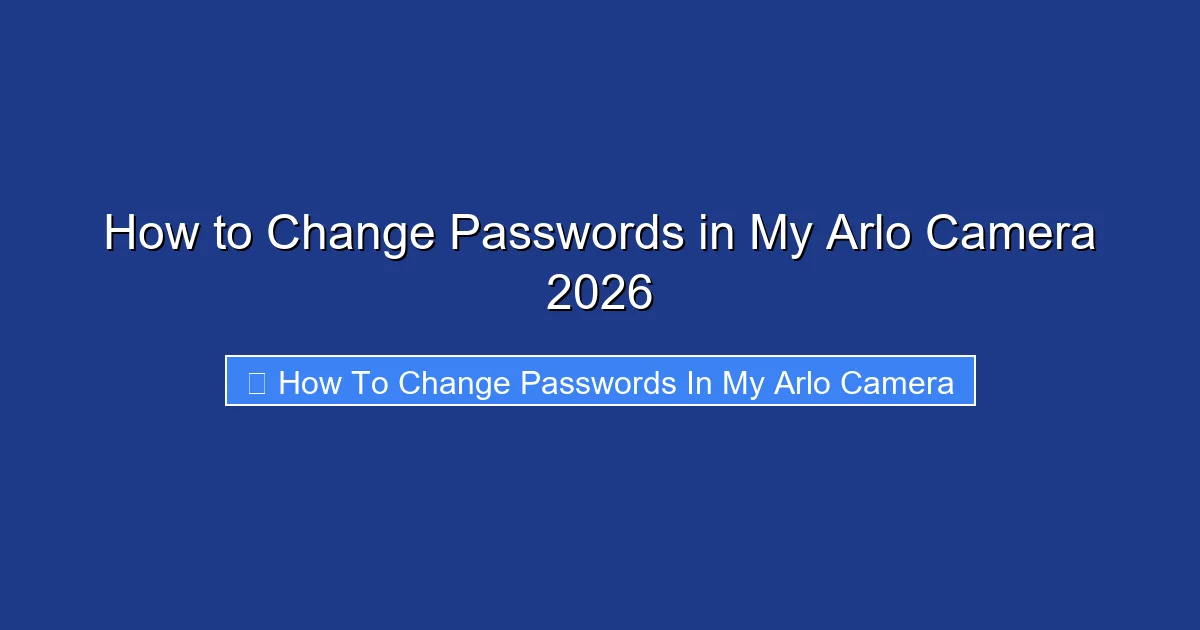 How to Change Passwords in My Arlo Camera 2026

How To Change Passwords In My Arlo Camera